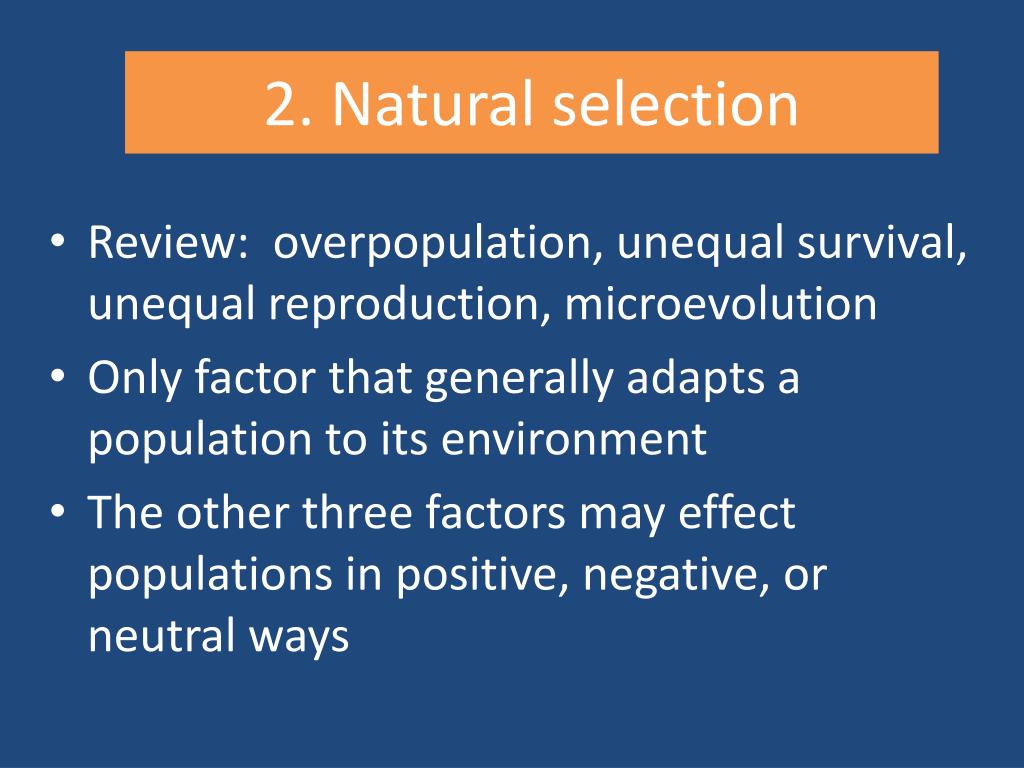 2. Natural selection

• Review: overpopulation, unequal survival, unequal reproduction, microevolution
• Only factor that generally adapts a population to its environment
• The other three factors may effect populations in positive, negative, or neutral ways